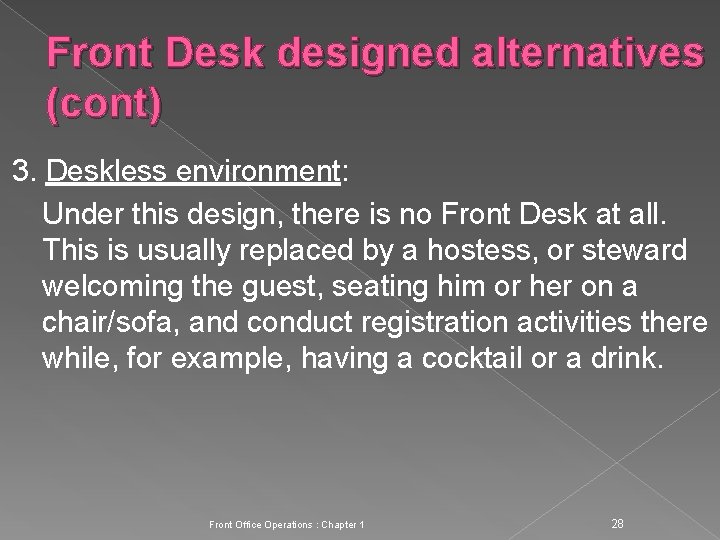 Front Desk designed alternatives (cont)

3. Deskless environment:

Under this design, there is no Front Desk at all. This is usually replaced by a hostess, or steward welcoming the guest, seating him or her on a chair/sofa, and conduct registration activities there while, for example, having a cocktail or a drink.

Front Office Operations : Chapter 1

28